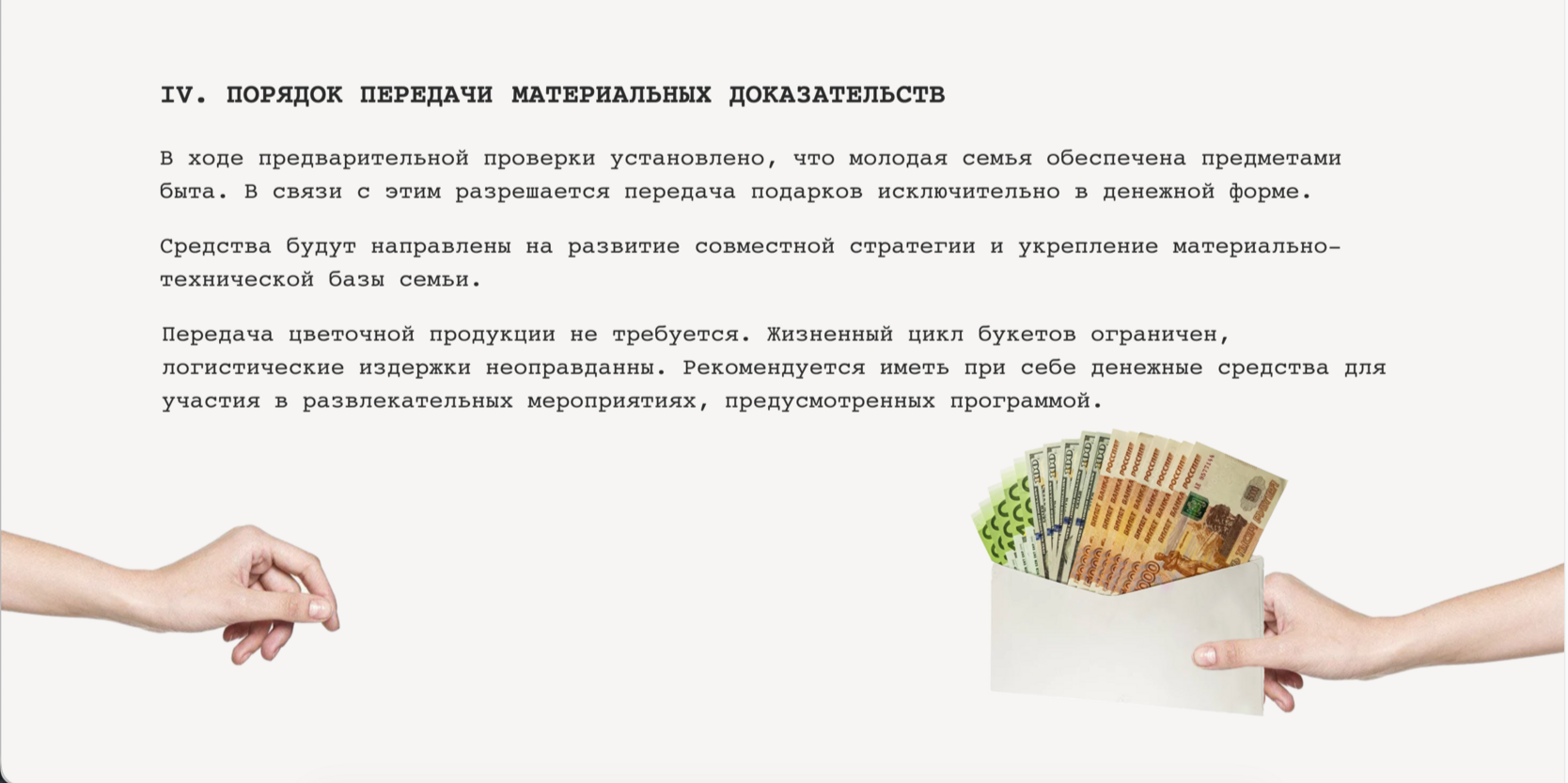 IV. ПОРЯДОК ПЕРЕДАЧИ МАТЕРИАЛЬНЫХ ДОКАЗАТЕЛЬСТВ

В ходе предварительной проверки установлено, что молодая семья обеспечена предметами быта. В связи с этим разрешается передача подарков исключительно в денежной форме.

Средства будут направлены на развитие совместной стратегии и укрепление материально-технической базы семьи.

Передача цветочной продукции не требуется. Жизненный цикл букетов ограничен, логистические издержки неоправданны. Рекомендуется иметь при себе денежные средства для участия в развлекательных мероприятиях, предусмотренных программой.